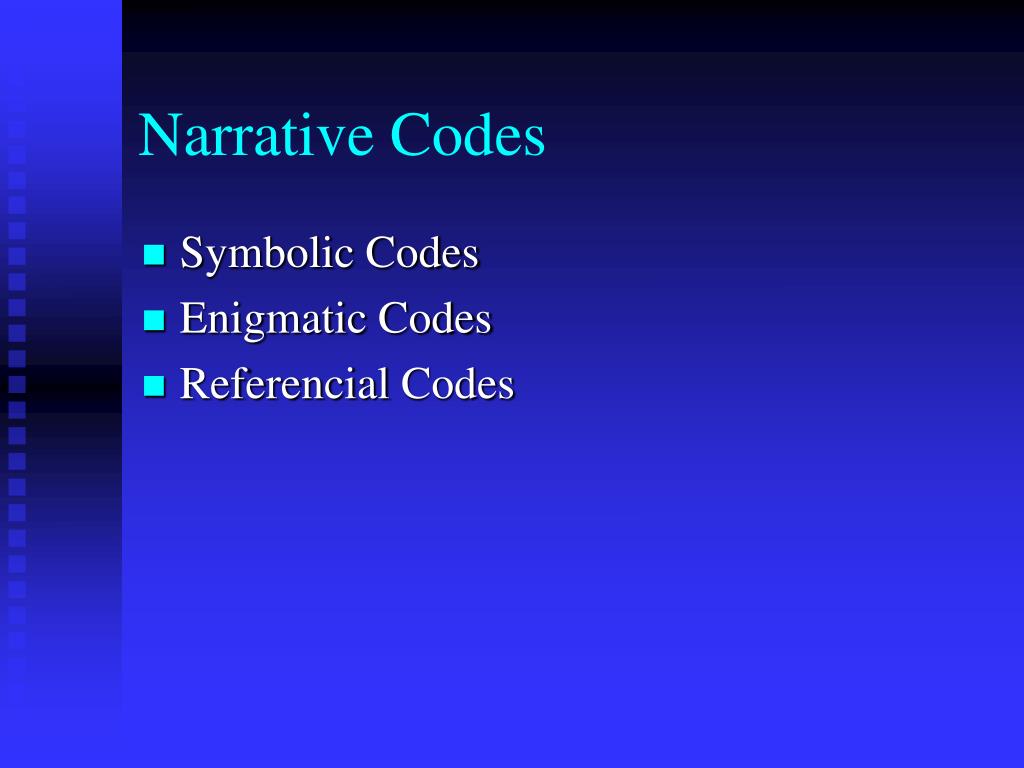 Narrative Codes

- Symbolic Codes
- Enigmatic Codes
- Referencial Codes